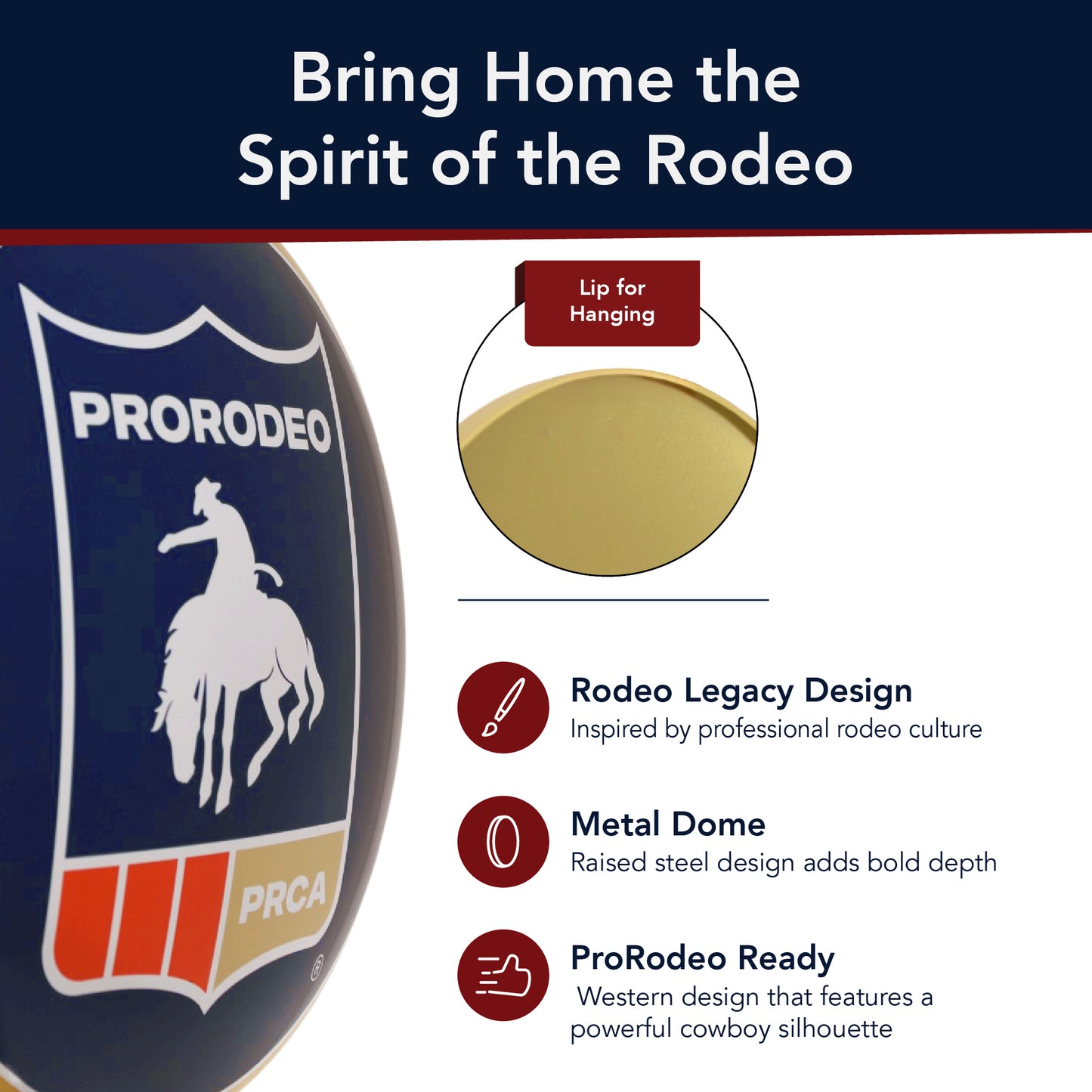 Bring Home the
Spirit of the Rodeo

PRORODEO

PRCA

®

Lip for Hanging

Rodeo Legacy Design
Inspired by professional rodeo culture

Metal Dome
Raised steel design adds bold depth

ProRodeo Ready
Western design that features a powerful cowboy silhouette